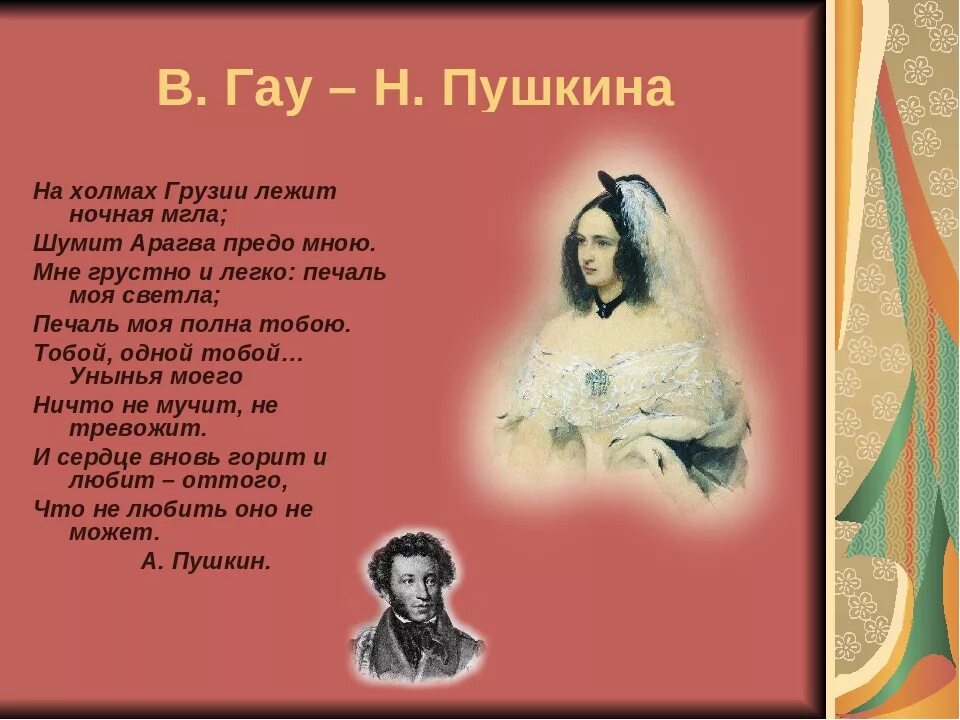 В. Гау – Н. Пушкина

На холмах Грузии лежит ночная мгла;
Шумит Арагва предо мною.
Мне грустно и легко: печаль моя светла;
Печаль моя полна тобою.
Тобой, одной тобой… Унынья моего
Ничто не мучит, не тревожит.
И сердце вновь горит и любит – оттого,
Что не любить оно не может.
А. Пушкин.